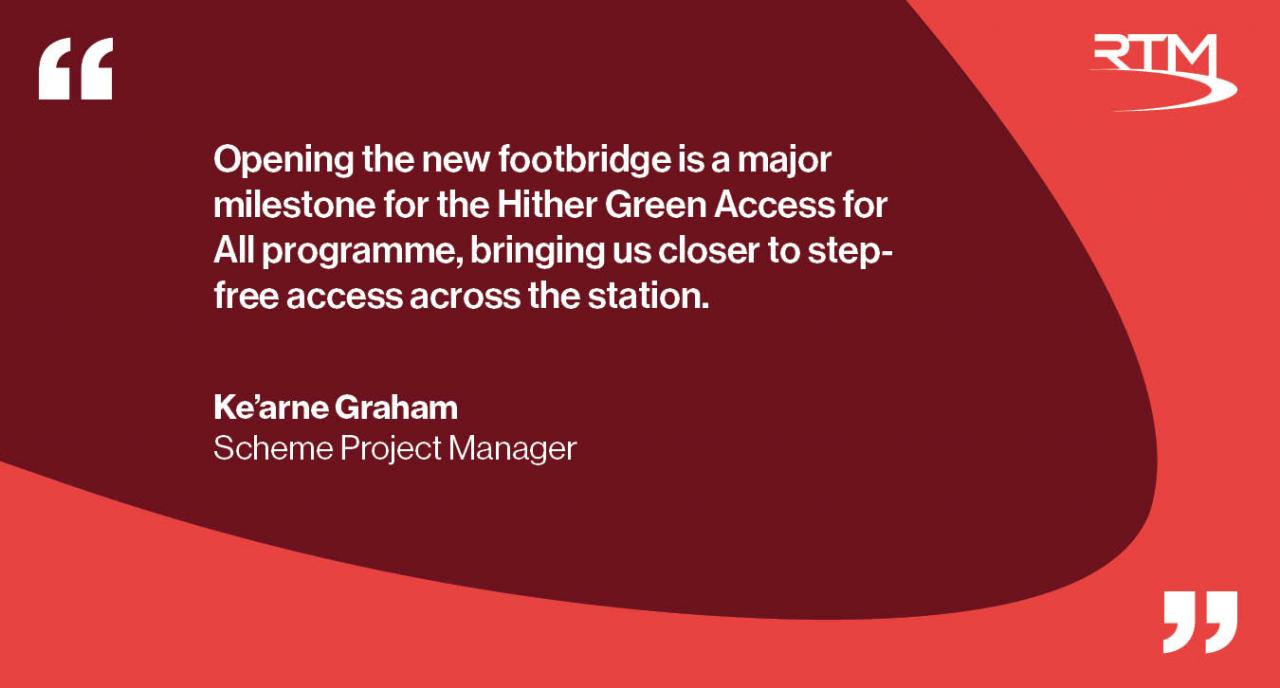 "

RTM

Opening the new footbridge is a major milestone for the Hither Green Access for All programme, bringing us closer to step-free access across the station.

Ke'arne Graham
Scheme Project Manager

"